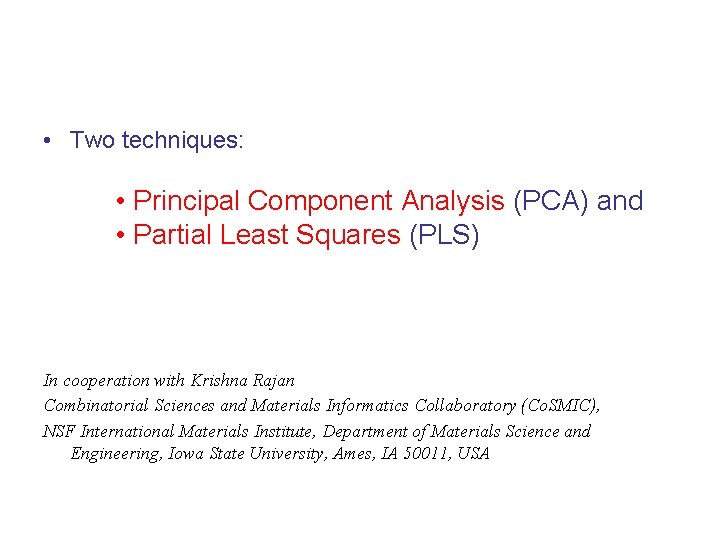 • Two techniques:

• Principal Component Analysis (PCA) and
• Partial Least Squares (PLS)

In cooperation with Krishna Rajan
Combinatorial Sciences and Materials Informatics Collaboratory (CoSMIC),
NSF International Materials Institute, Department of Materials Science and Engineering, Iowa State University, Ames, IA 50011, USA